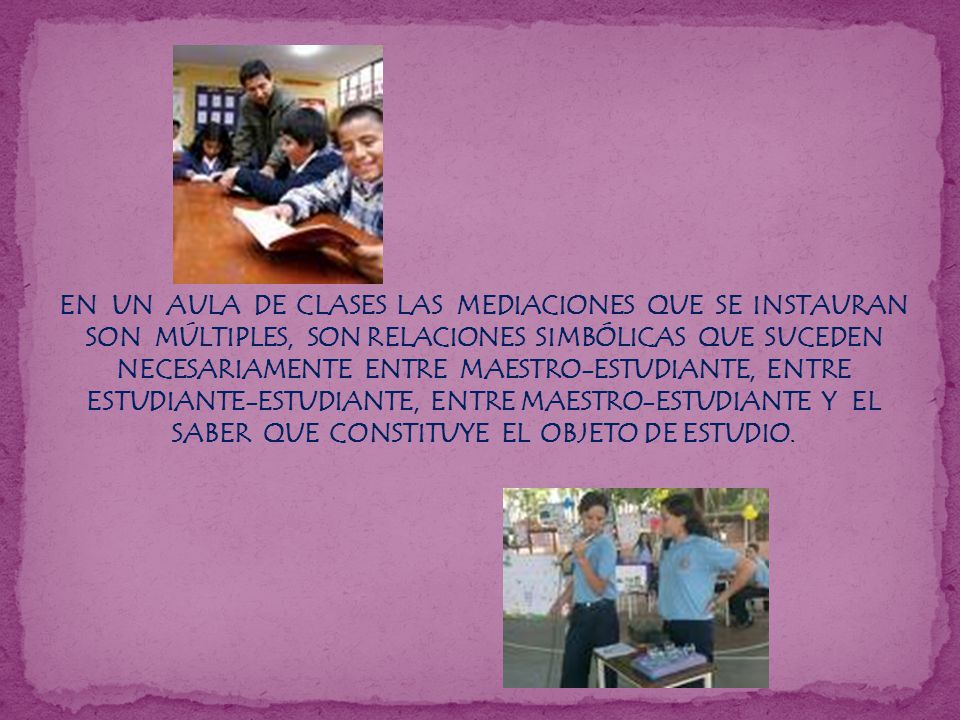 EN UN AULA DE CLASES LAS MEDIACIONES QUE SE INSTAURAN SON MÚLTIPLES, SON RELACIONES SIMBÓLICAS QUE SUCEDEN NECESARIAMENTE ENTRE MAESTRO-ESTUDIANTE, ENTRE ESTUDIANTE-ESTUDIANTE, ENTRE MAESTRO-ESTUDIANTE Y EL SABER QUE CONSTITUYE EL OBJETO DE ESTUDIO.